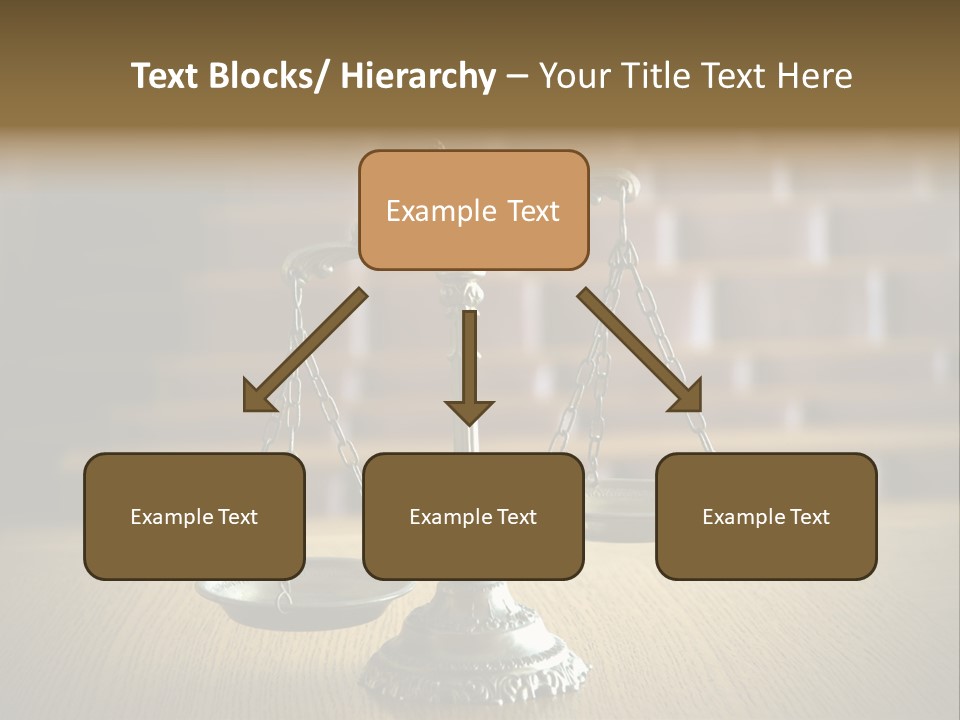 Text Blocks/ Hierarchy – Your Title Text Here

Example Text

Example Text

Example Text

Example Text